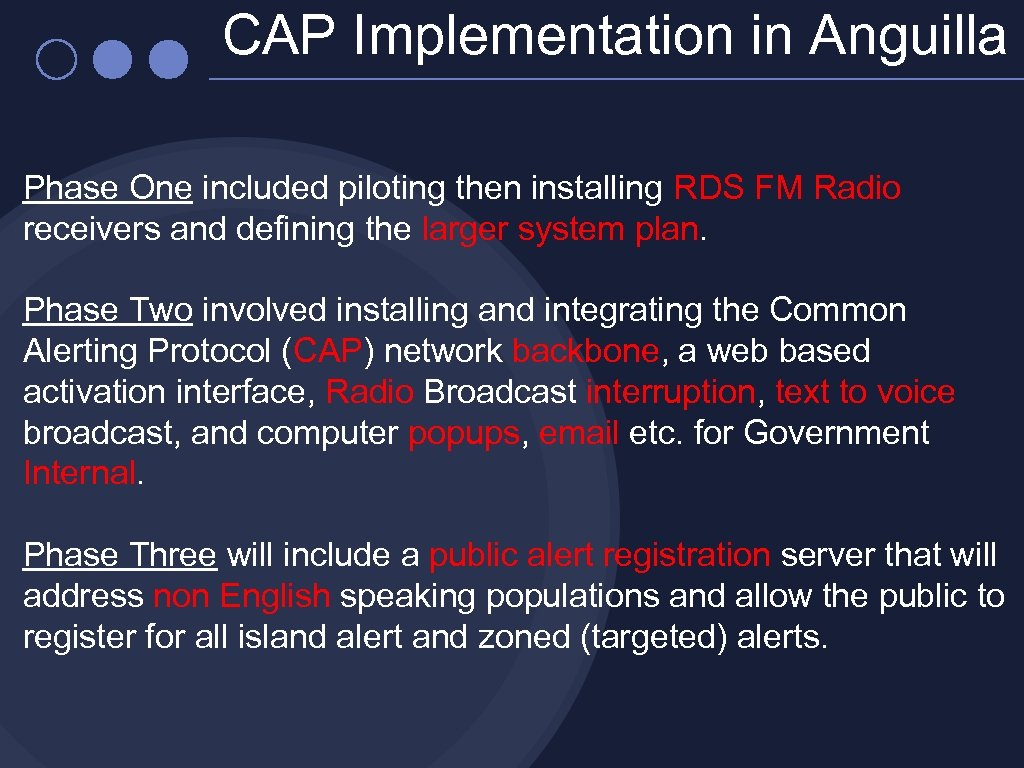 CAP Implementation in Anguilla

Phase One included piloting then installing RDS FM Radio receivers and defining the larger system plan.

Phase Two involved installing and integrating the Common Alerting Protocol (CAP) network backbone, a web based activation interface, Radio Broadcast interruption, text to voice broadcast, and computer popups, email etc. for Government Internal.

Phase Three will include a public alert registration server that will address non English speaking populations and allow the public to register for all island alert and zoned (targeted) alerts.